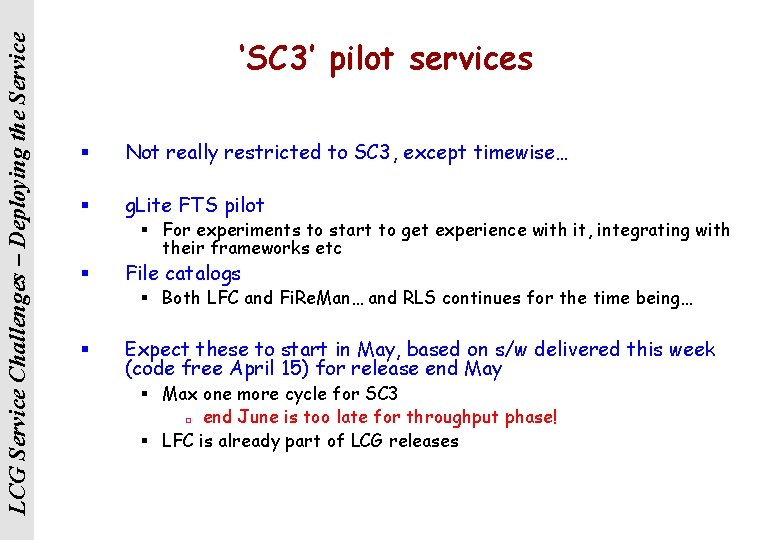 LCG Service Challenges – Deploying the Service

'SC3' pilot services

▪ Not really restricted to SC3, except timewise…

▪ gLite FTS pilot
  ▪ For experiments to start to get experience with it, integrating with their frameworks etc

▪ File catalogs
  ▪ Both LFC and FiReMan… and RLS continues for the time being…

▪ Expect these to start in May, based on s/w delivered this week (code free April 15) for release end May
  ▪ Max one more cycle for SC3
    ▫ end June is too late for throughput phase!
  ▪ LFC is already part of LCG releases